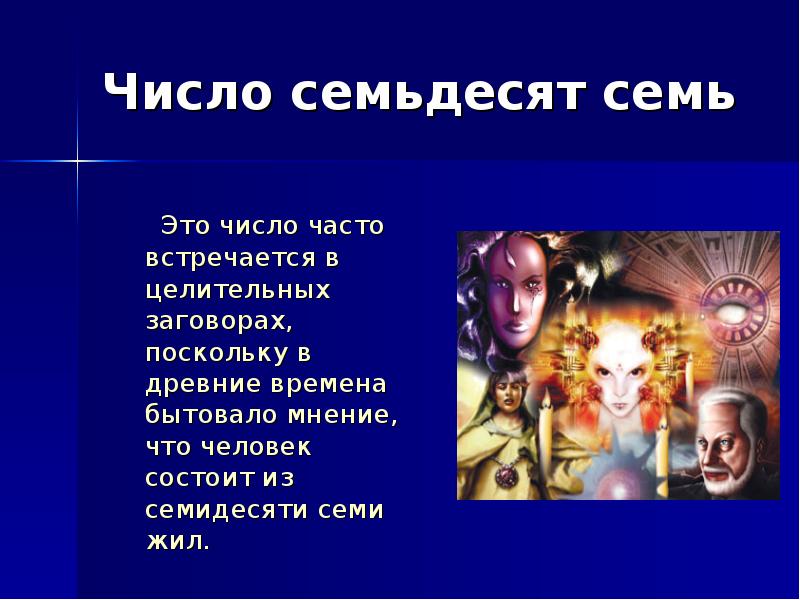 Число семьдесят семь

Это число часто встречается в целительных заговорах, поскольку в древние времена бытовало мнение, что человек состоит из семидесяти семи жил.